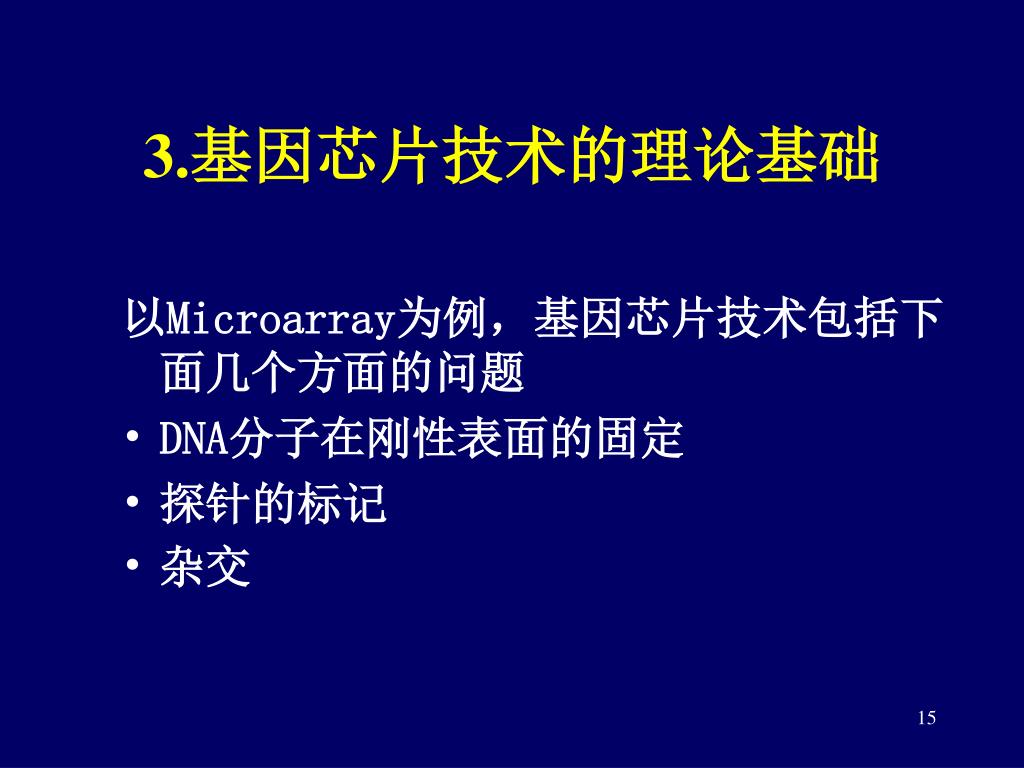 3.基因芯片技术的理论基础

以Microarray为例，基因芯片技术包括下面几个方面的问题

• DNA分子在刚性表面的固定
• 探针的标记
• 杂交

15